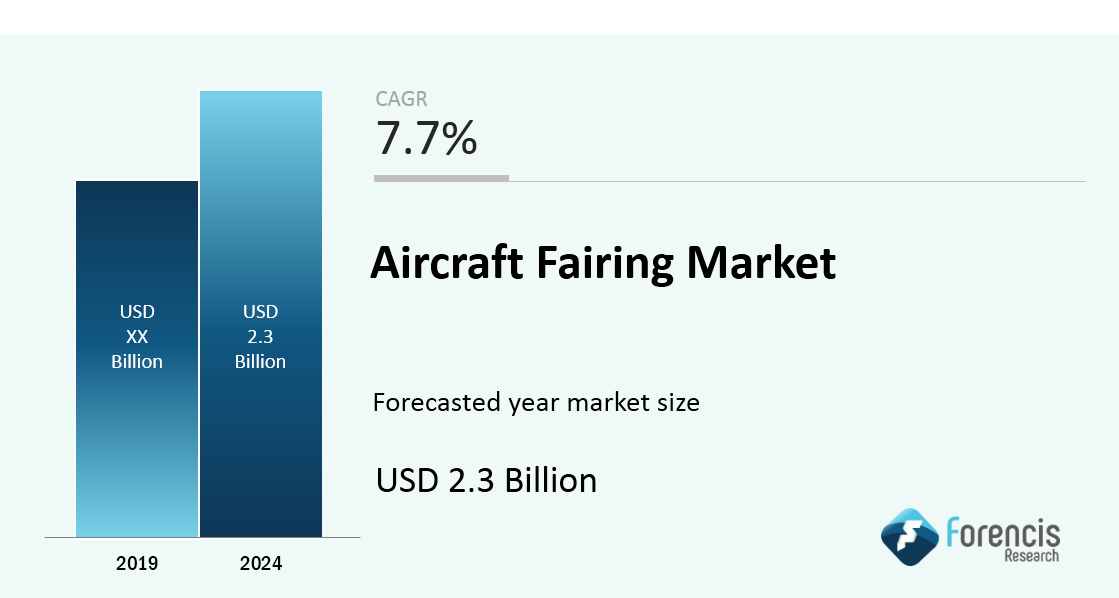 USD
XX
Billion

USD
2.3
Billion

2019

2024

CAGR
7.7%

Aircraft Fairing Market

Forecasted year market size

USD 2.3 Billion

Forencis
Research